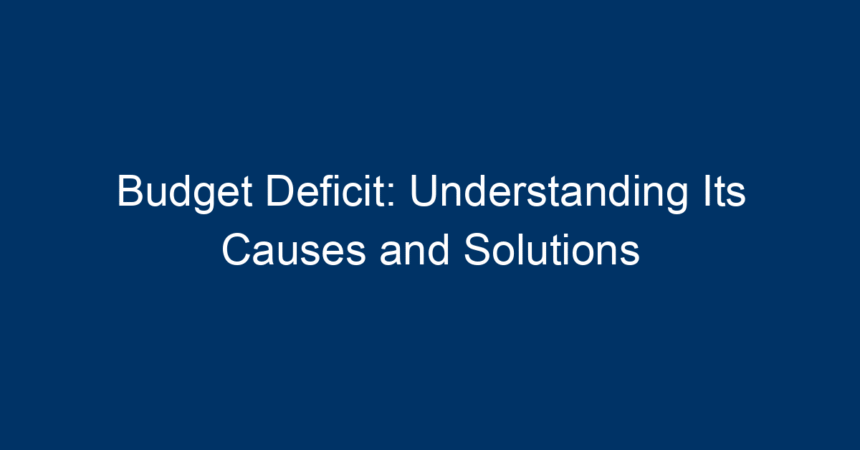 Budget Deficit: Understanding Its Causes and Solutions